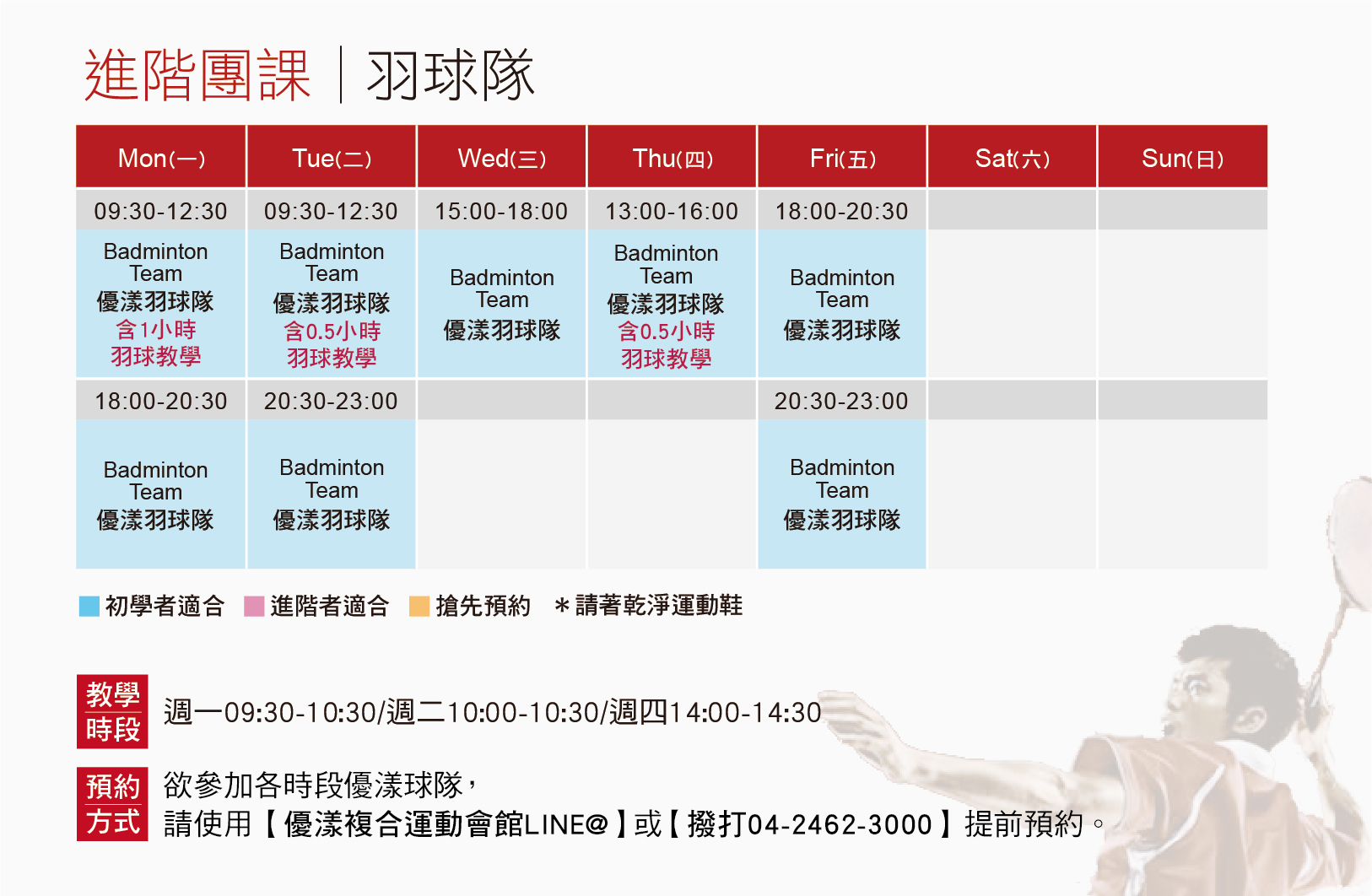 進階團課 | 羽球隊

| Mon(一) | Tue(二) | Wed(三) | Thu(四) | Fri(五) | Sat(六) | Sun(日) |
|---|---|---|---|---|---|---|
| 09:30-12:30 | 09:30-12:30 | 15:00-18:00 | 13:00-16:00 | 18:00-20:30 | | |
| Badminton Team 優漾羽球隊 含1小時 羽球教學 | Badminton Team 優漾羽球隊 含0.5小時 羽球教學 | Badminton Team 優漾羽球隊 | Badminton Team 優漾羽球隊 含0.5小時 羽球教學 | Badminton Team 優漾羽球隊 | | |
| 18:00-20:30 | 20:30-23:00 | | | 20:30-23:00 | | |
| Badminton Team 優漾羽球隊 | Badminton Team 優漾羽球隊 | | | Badminton Team 優漾羽球隊 | | |

初學者適合 進階者適合 搶先預約 ＊請著乾淨運動鞋

教學時段 週一09:30-10:30/週二10:00-10:30/週四14:00-14:30

預約方式 欲參加各時段優漾球隊，
請使用【優漾複合運動會館LINE@】或【撥打04-2462-3000】提前預約。